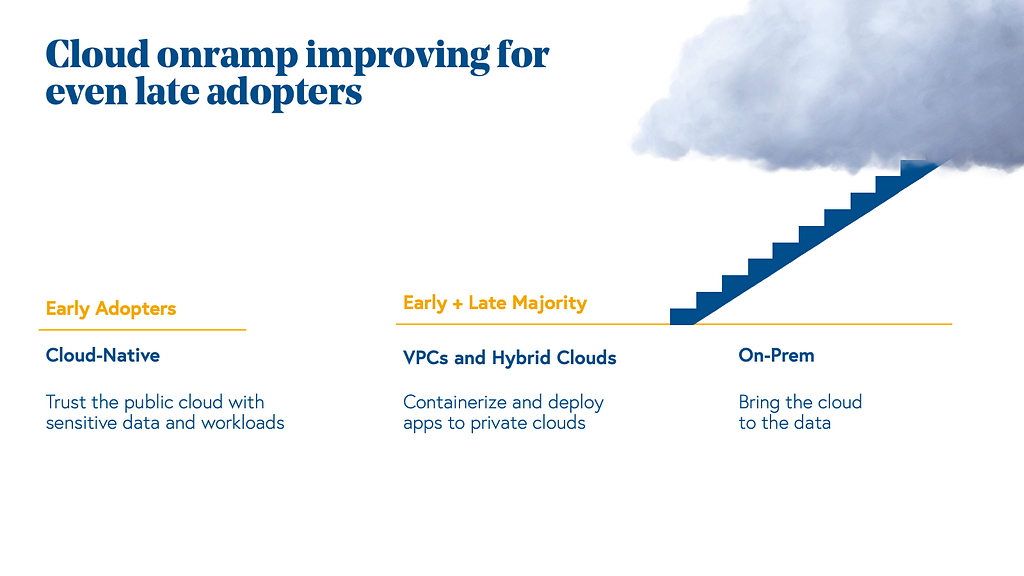 Cloud onramp improving for even late adopters

Early Adopters

Cloud-Native

Trust the public cloud with sensitive data and workloads

Early + Late Majority

VPCs and Hybrid Clouds

Containerize and deploy apps to private clouds

On-Prem

Bring the cloud to the data